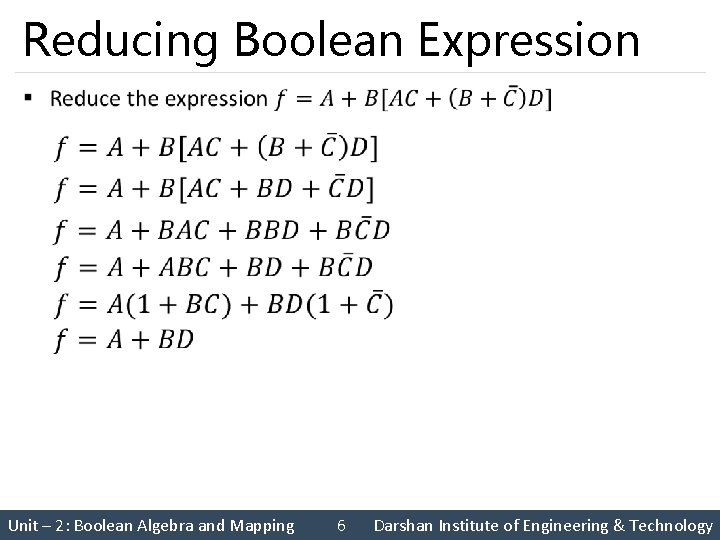 Reducing Boolean Expression

▪ Reduce the expression $f = A + B[AC + (B + \bar{C})D]$

$f = A + B[AC + (B + \bar{C})D]$
$f = A + B[AC + BD + \bar{C}D]$
$f = A + BAC + BBD + B\bar{C}D$
$f = A + ABC + BD + B\bar{C}D$
$f = A(1 + BC) + BD(1 + \bar{C})$
$f = A + BD$

Unit – 2: Boolean Algebra and Mapping 6 Darshan Institute of Engineering & Technology